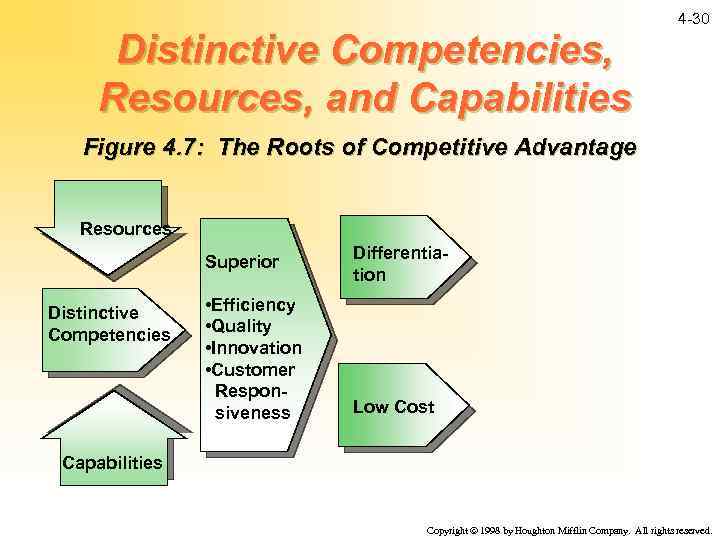 4-30

Distinctive Competencies, Resources, and Capabilities

Figure 4.7: The Roots of Competitive Advantage

Resources

Distinctive Competencies

Capabilities

Superior

•Efficiency
•Quality
•Innovation
•Customer Responsiveness

Differentiation

Low Cost

Copyright © 1998 by Houghton Mifflin Company. All rights reserved.